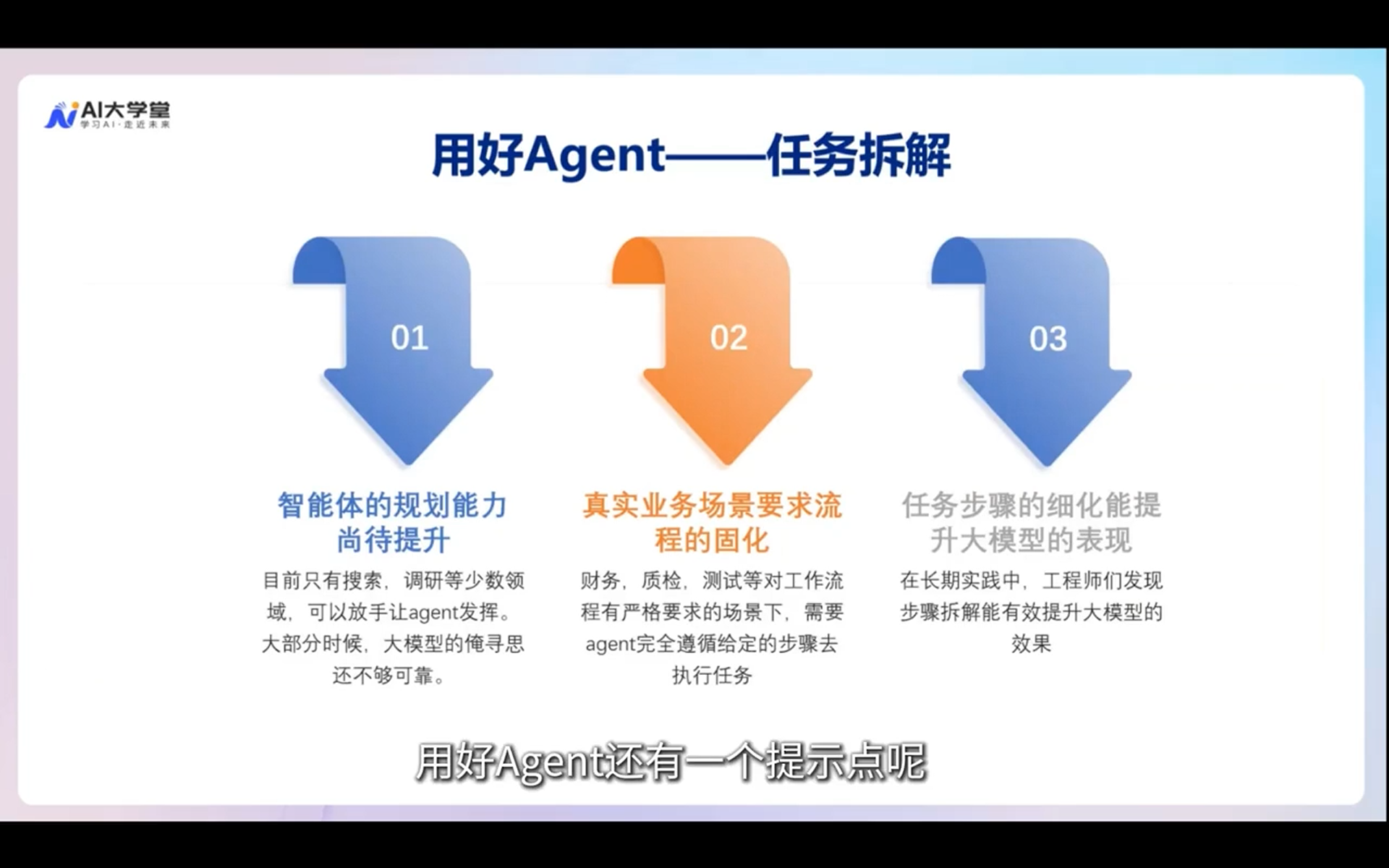 AI大学堂
学习AI·走近未来

用好Agent——任务拆解

01

智能体的规划能力尚待提升

目前只有搜索，调研等少数领域，可以放手让agent发挥。大部分时候，大模型的俺寻思还不够可靠。

02

真实业务场景要求流程的固化

财务，质检，测试等对工作流程有严格要求的场景下，需要agent完全遵循给定的步骤去执行任务

03

任务步骤的细化能提升大模型的表现

在长期实践中，工程师们发现步骤拆解能有效提升大模型的效果

用好Agent还有一个提示点呢